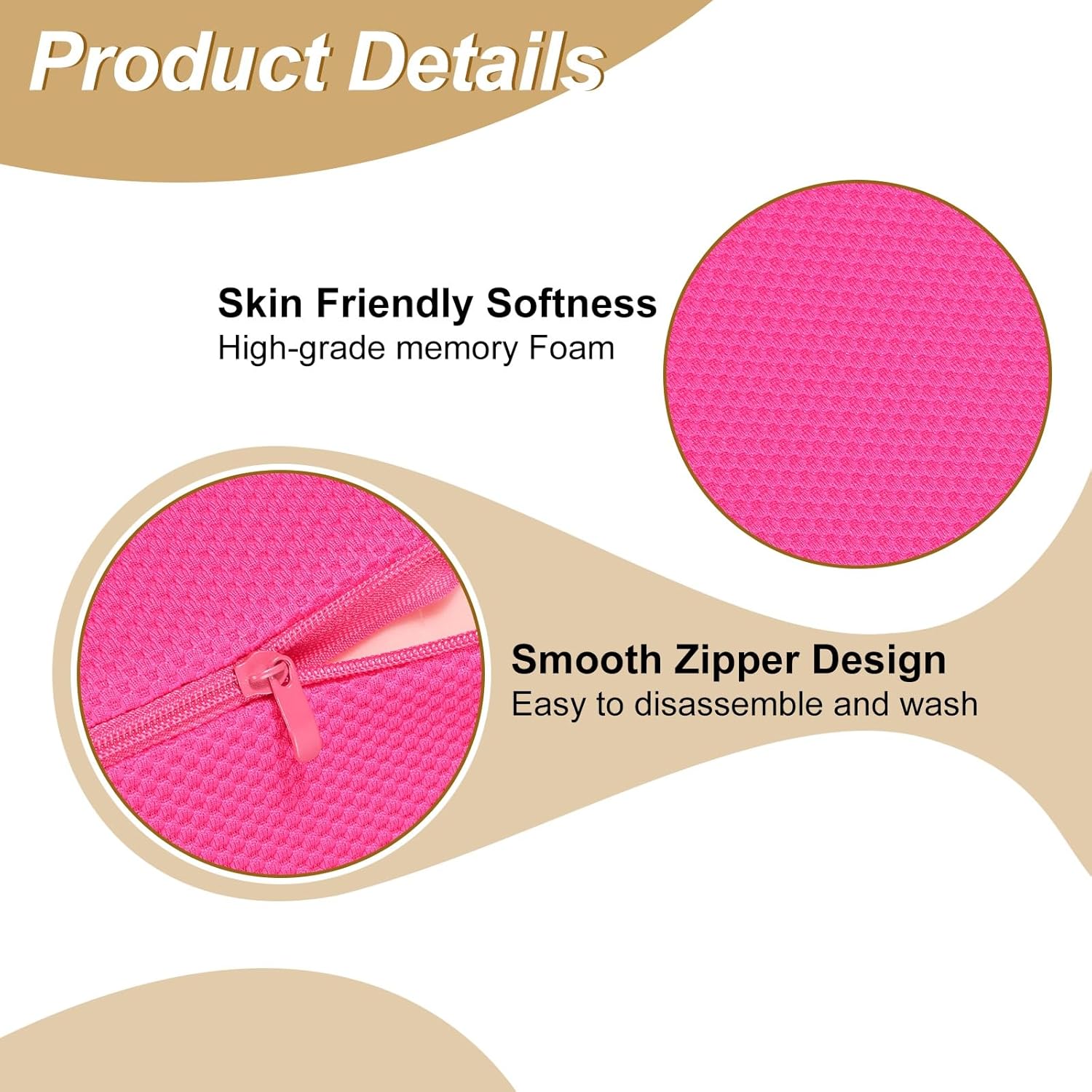 Product Details

Skin Friendly Softness
High-grade memory Foam

Smooth Zipper Design
Easy to disassemble and wash